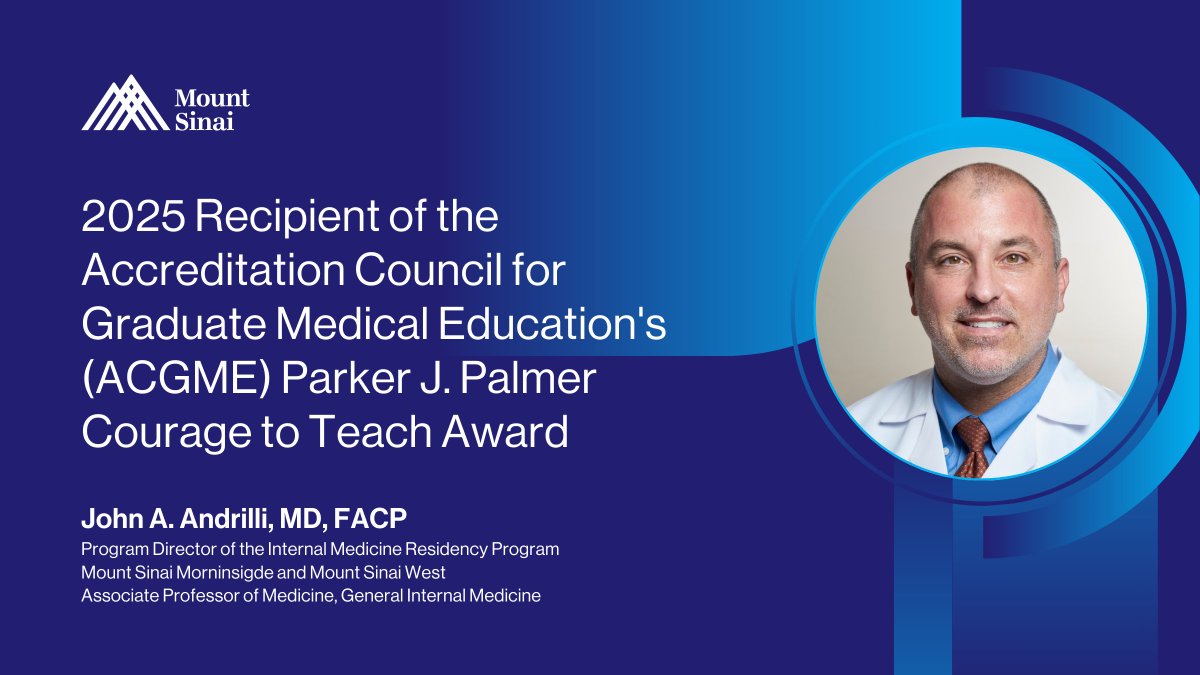 Mount Sinai

2025 Recipient of the Accreditation Council for Graduate Medical Education's (ACGME) Parker J. Palmer Courage to Teach Award

John A. Andrilli, MD, FACP
Program Director of the Internal Medicine Residency Program
Mount Sinai Morninsigde and Mount Sinai West
Associate Professor of Medicine, General Internal Medicine